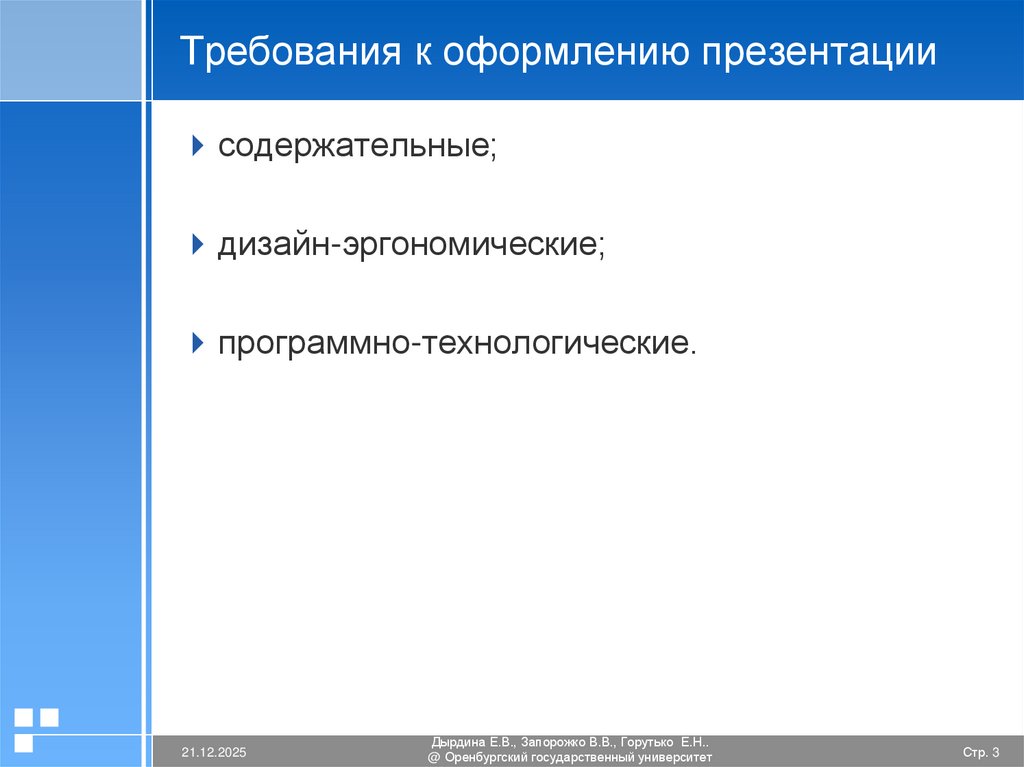 Требования к оформлению презентации

содержательные;

дизайн-эргономические;

программно-технологические.

21.12.2025

Дырдина Е.В., Запорожко В.В., Горутько Е.Н..
@ Оренбургский государственный университет

Стр. 3